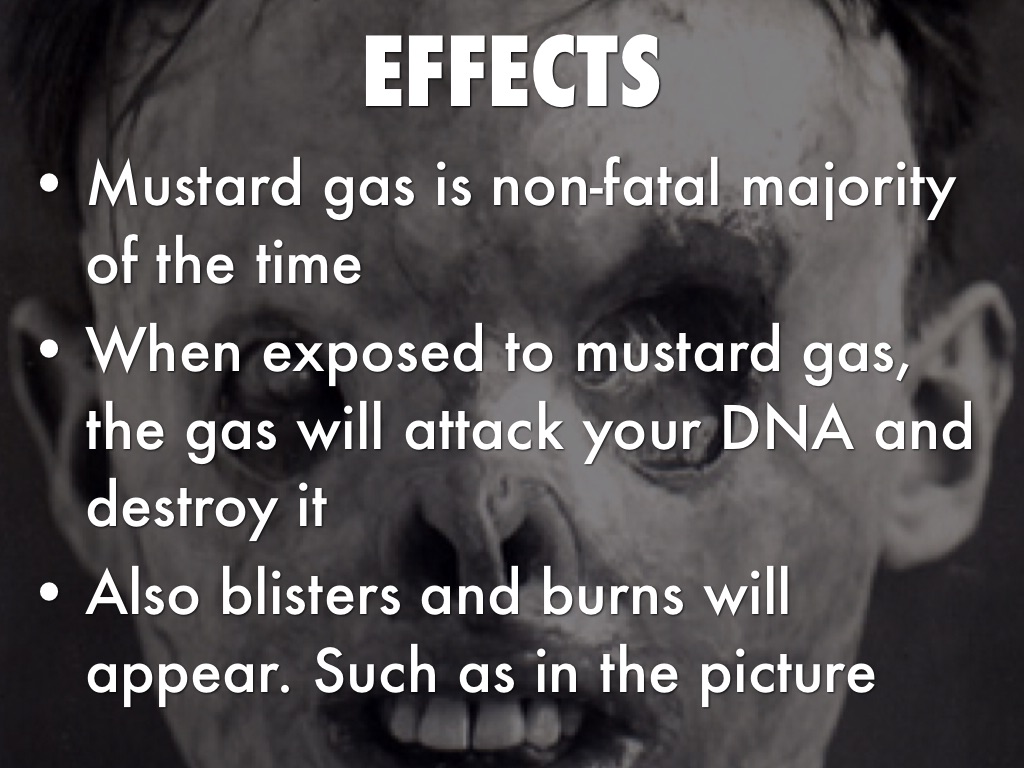 EFFECTS

• Mustard gas is non-fatal majority of the time
• When exposed to mustard gas, the gas will attack your DNA and destroy it
• Also blisters and burns will appear. Such as in the picture